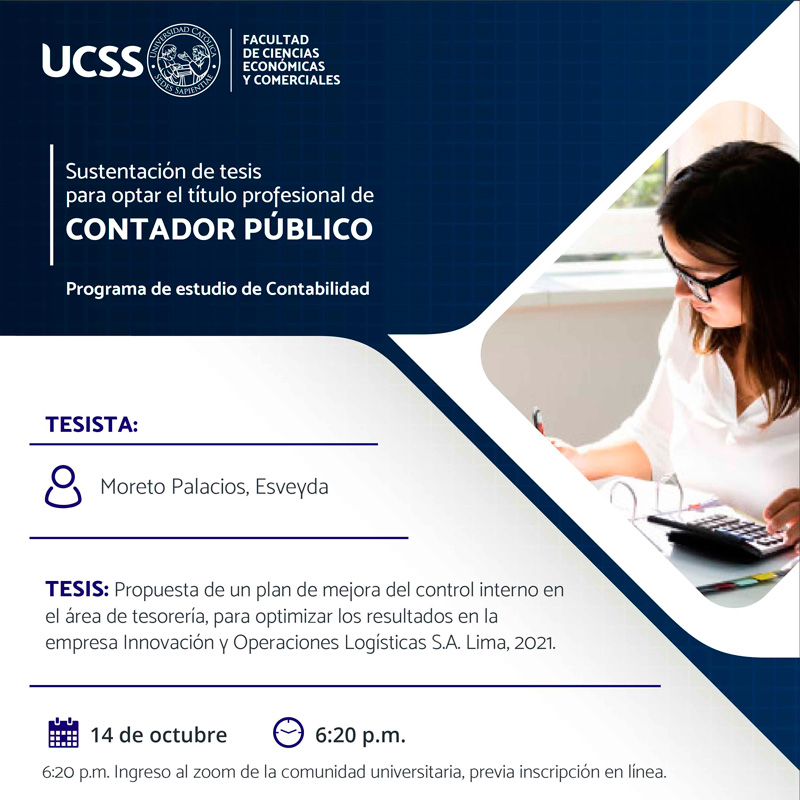 UCSS UNIVERSIDAD CATÓLICA SEDES SAPIENTIAE

FACULTAD DE CIENCIAS ECONÓMICAS Y COMERCIALES

Sustentación de tesis para optar el título profesional de
CONTADOR PÚBLICO

Programa de estudio de Contabilidad

TESISTA:

Moreto Palacios, Esveyda

TESIS: Propuesta de un plan de mejora del control interno en el área de tesorería, para optimizar los resultados en la empresa Innovación y Operaciones Logísticas S.A. Lima, 2021.

14 de octubre 6:20 p.m.

6:20 p.m. Ingreso al zoom de la comunidad universitaria, previa inscripción en línea.